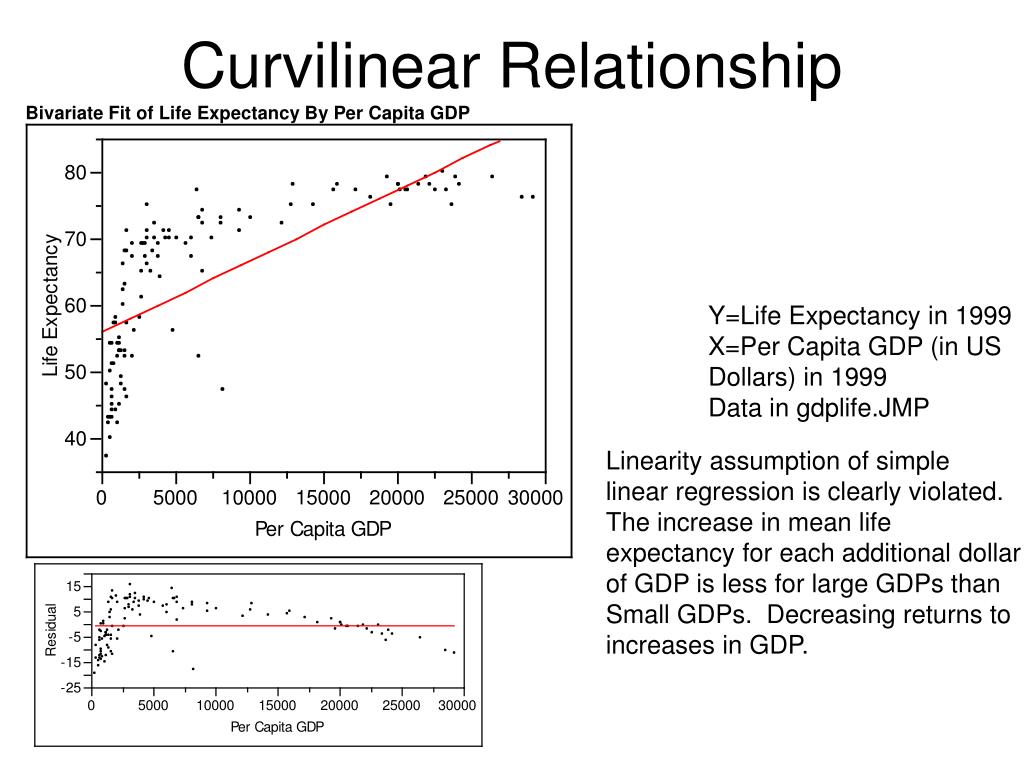 Curvilinear Relationship

Bivariate Fit of Life Expectancy By Per Capita GDP

80
70
60
50
40
Life Expectancy
0 5000 10000 15000 20000 25000 30000
Per Capita GDP

15
5
-5
-15
-25
Residual
0 5000 10000 15000 20000 25000 30000
Per Capita GDP

Y=Life Expectancy in 1999
X=Per Capita GDP (in US Dollars) in 1999
Data in gdplife.JMP

Linearity assumption of simple linear regression is clearly violated. The increase in mean life expectancy for each additional dollar of GDP is less for large GDPs than Small GDPs. Decreasing returns to increases in GDP.